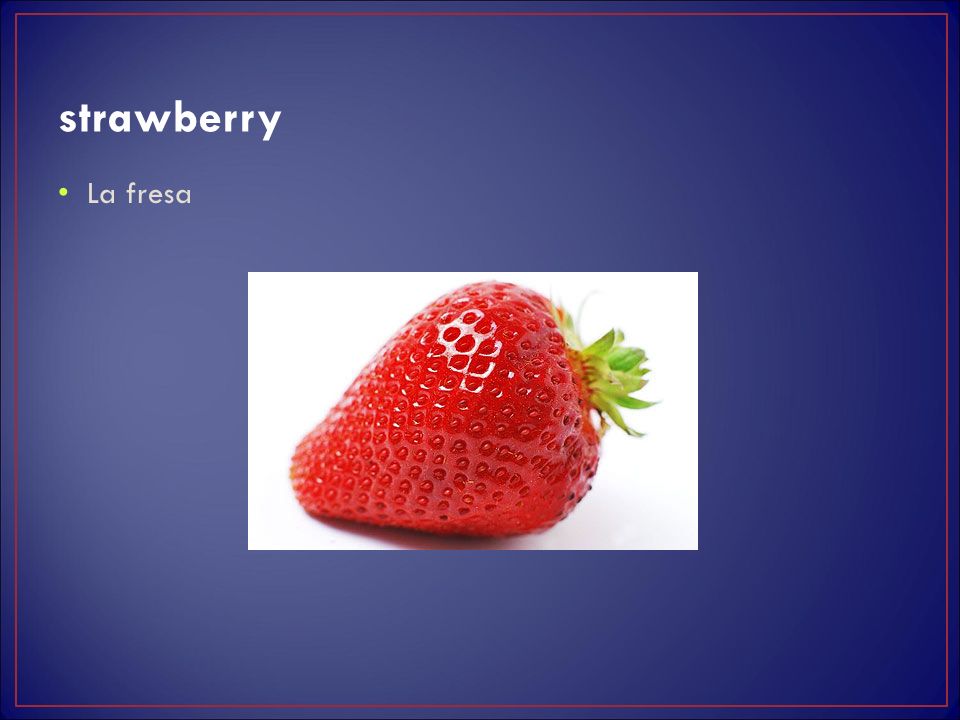 strawberry

• La fresa